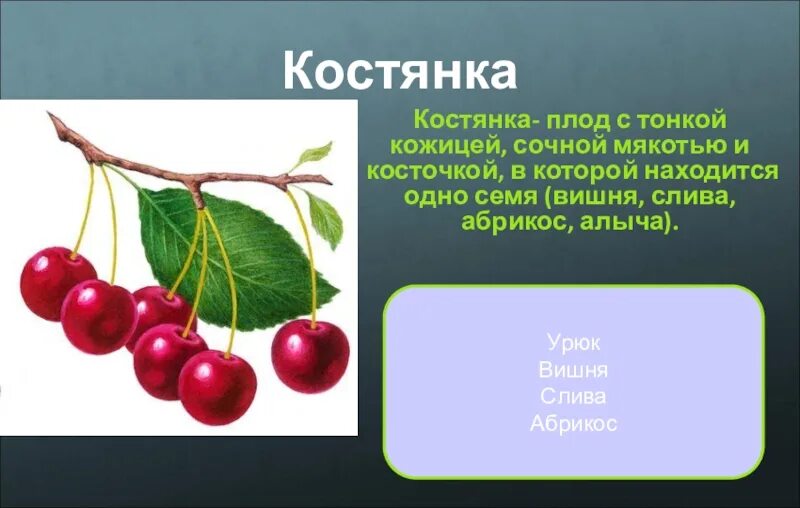 Костянка

Костянка- плод с тонкой кожицей, сочной мякотью и косточкой, в которой находится одно семя (вишня, слива, абрикос, алыча).

Урюк
Вишня
Слива
Абрикос